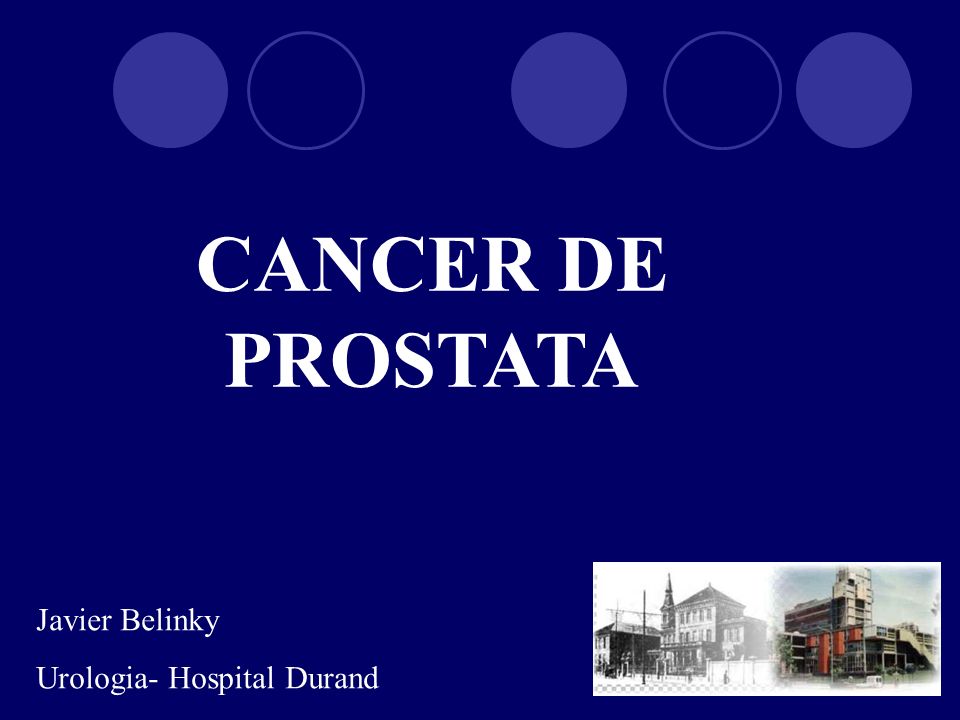 CANCER DE PROSTATA

Javier Belinky

Urologia- Hospital Durand